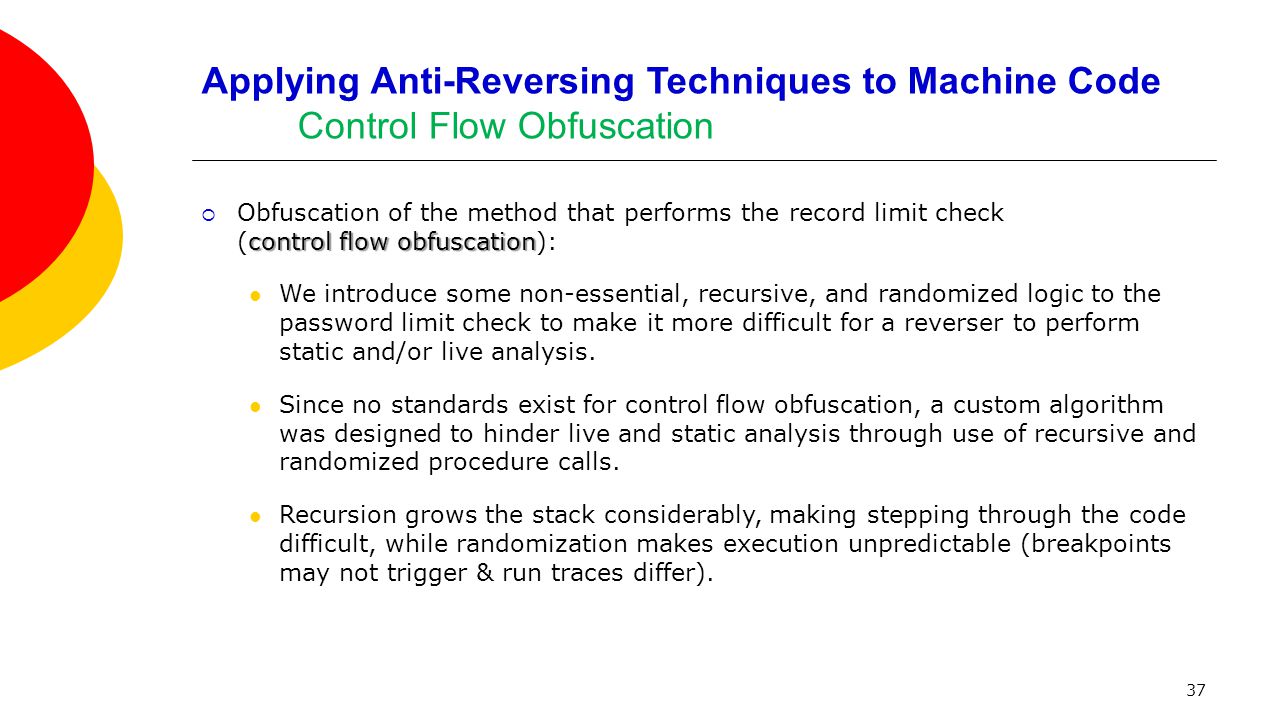 Applying Anti-Reversing Techniques to Machine Code
Control Flow Obfuscation

Obfuscation of the method that performs the record limit check (control flow obfuscation):

We introduce some non-essential, recursive, and randomized logic to the password limit check to make it more difficult for a reverser to perform static and/or live analysis.

Since no standards exist for control flow obfuscation, a custom algorithm was designed to hinder live and static analysis through use of recursive and randomized procedure calls.

Recursion grows the stack considerably, making stepping through the code difficult, while randomization makes execution unpredictable (breakpoints may not trigger & run traces differ).

37